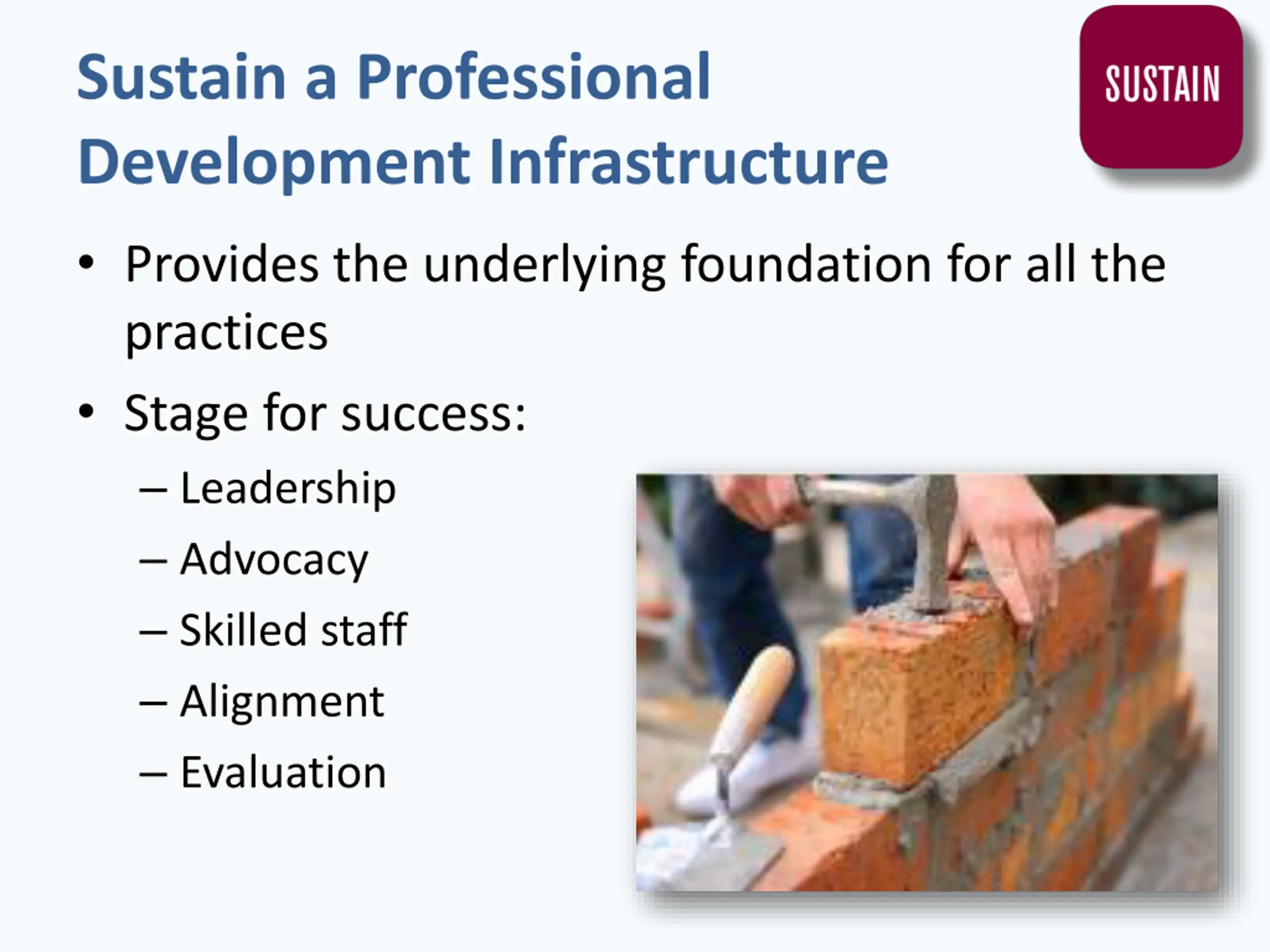 Sustain a Professional Development Infrastructure

SUSTAIN

• Provides the underlying foundation for all the practices

• Stage for success:

– Leadership

– Advocacy

– Skilled staff

– Alignment

– Evaluation